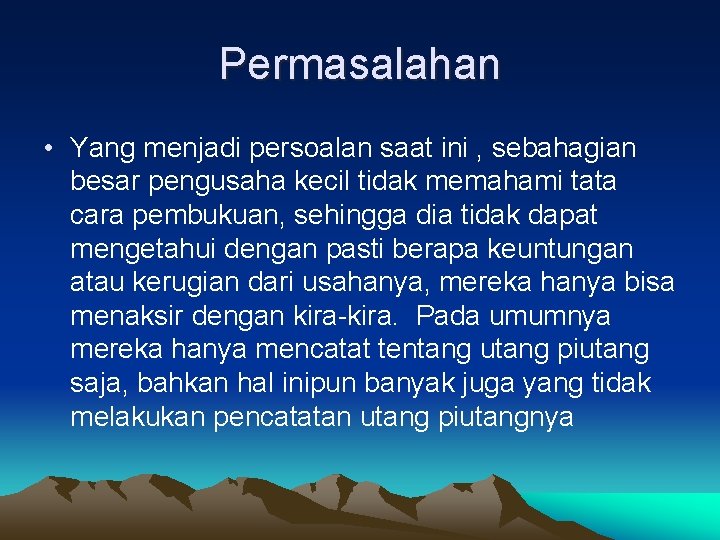 Permasalahan

• Yang menjadi persoalan saat ini , sebahagian besar pengusaha kecil tidak memahami tata cara pembukuan, sehingga dia tidak dapat mengetahui dengan pasti berapa keuntungan atau kerugian dari usahanya, mereka hanya bisa menaksir dengan kira-kira. Pada umumnya mereka hanya mencatat tentang utang piutang saja, bahkan hal inipun banyak juga yang tidak melakukan pencatatan utang piutangnya